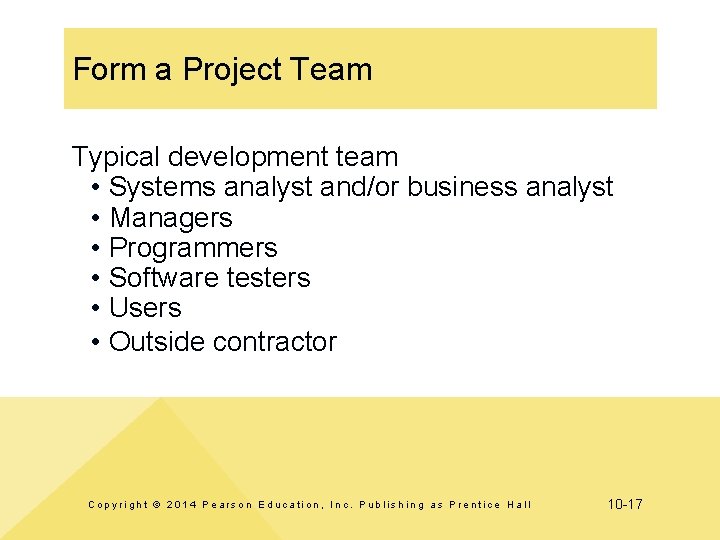 Form a Project Team

Typical development team
• Systems analyst and/or business analyst
• Managers
• Programmers
• Software testers
• Users
• Outside contractor

Copyright © 2014 Pearson Education, Inc. Publishing as Prentice Hall

10-17